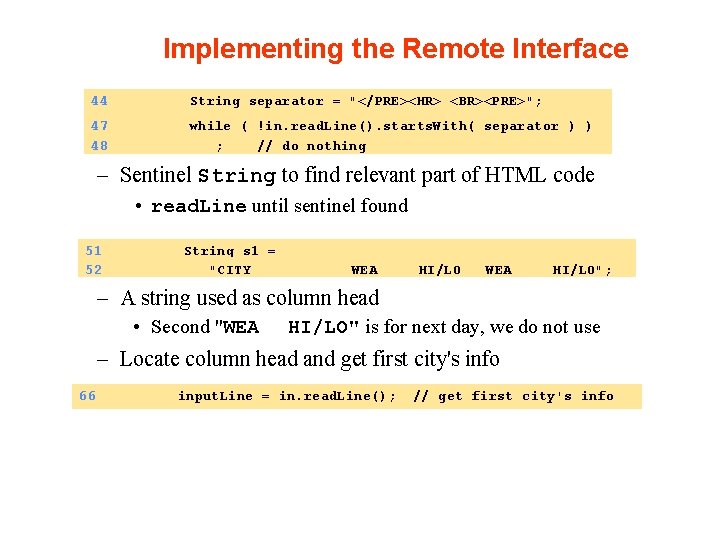 Implementing the Remote Interface

44 String separator = "</PRE><HR> <BR><PRE>";
47 while ( !in.readLine().startsWith( separator ) )
48 ; // do nothing

– Sentinel String to find relevant part of HTML code
• readLine until sentinel found

51 String s1 =
52 "CITY WEA HI/LO WEA HI/LO";

– A string used as column head
• Second "WEA HI/LO" is for next day, we do not use

– Locate column head and get first city's info

66 inputLine = in.readLine(); // get first city's info